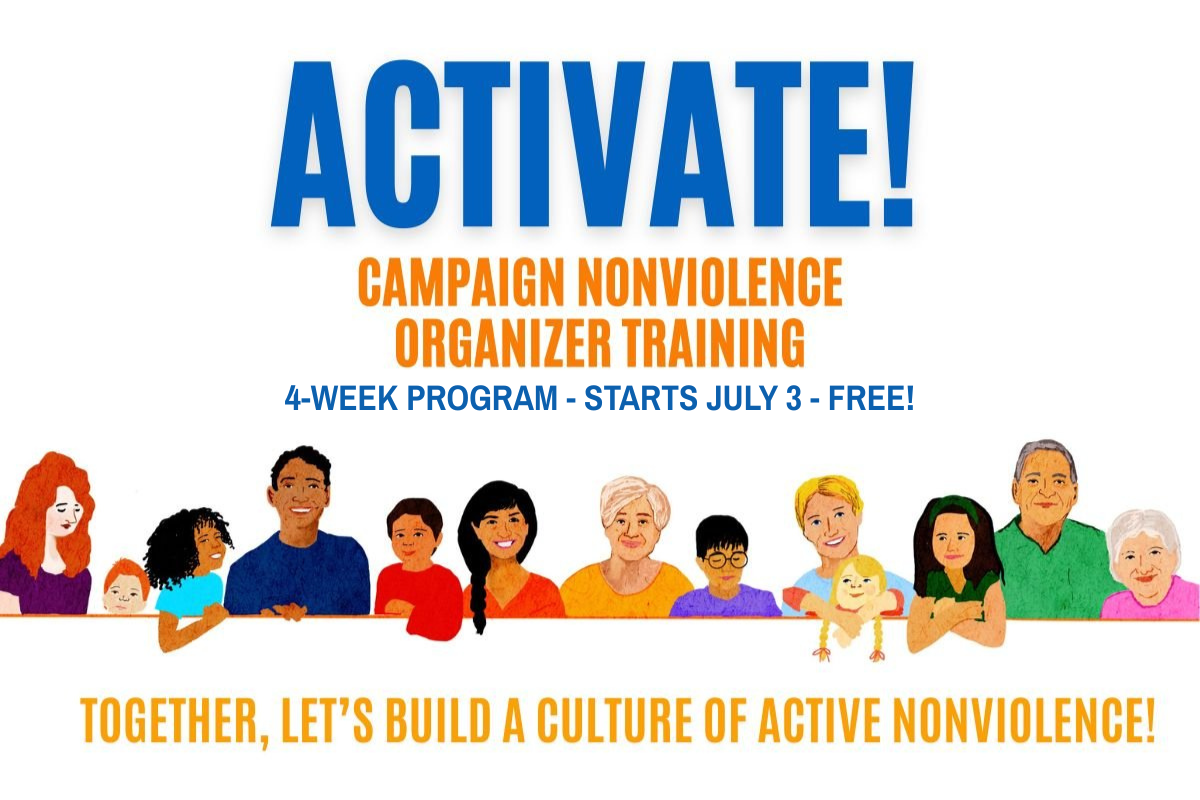 ACTIVATE!

CAMPAIGN NONVIOLENCE ORGANIZER TRAINING

4-WEEK PROGRAM - STARTS JULY 3 - FREE!

TOGETHER, LET'S BUILD A CULTURE OF ACTIVE NONVIOLENCE!